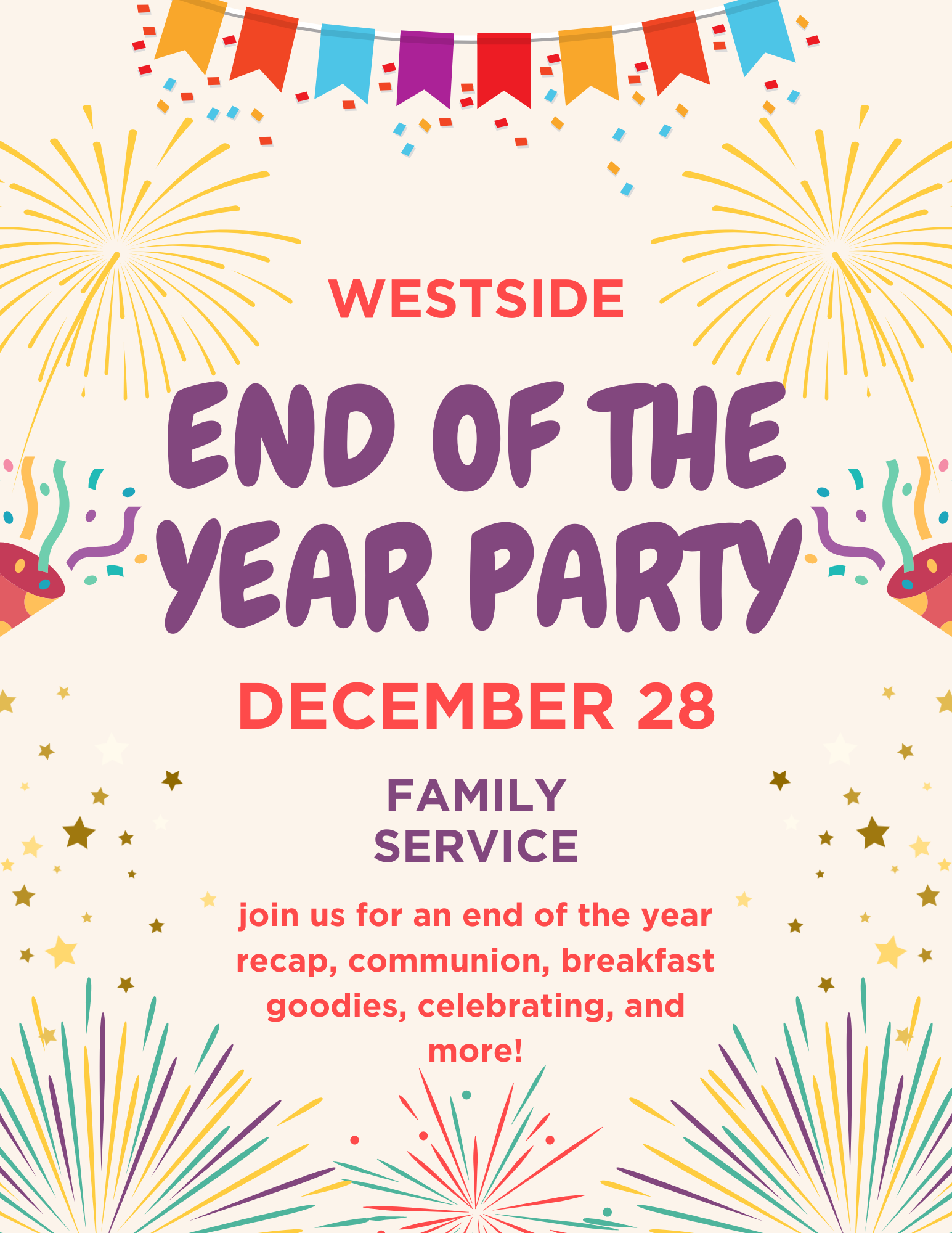 WESTSIDE

END OF THE YEAR PARTY

DECEMBER 28

FAMILY SERVICE

join us for an end of the year recap, communion, breakfast goodies, celebrating, and more!